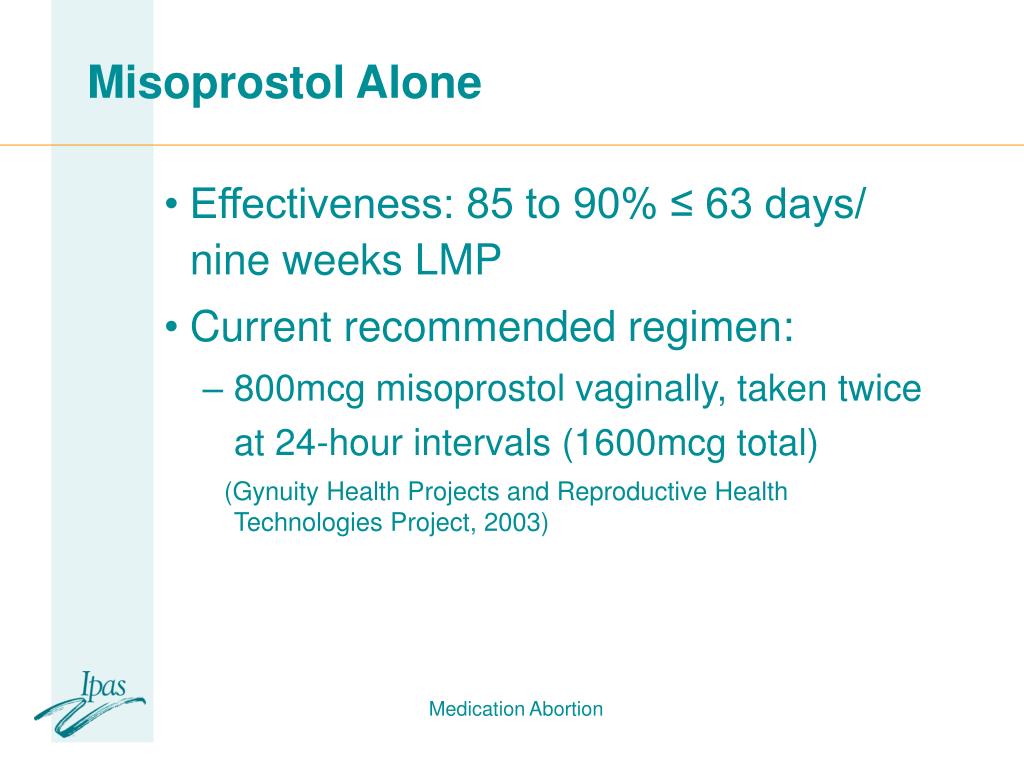 Misoprostol Alone

• Effectiveness: 85 to 90% ≤ 63 days/ nine weeks LMP

• Current recommended regimen:

– 800mcg misoprostol vaginally, taken twice at 24-hour intervals (1600mcg total)

(Gynuity Health Projects and Reproductive Health Technologies Project, 2003)

Ipas

Medication Abortion